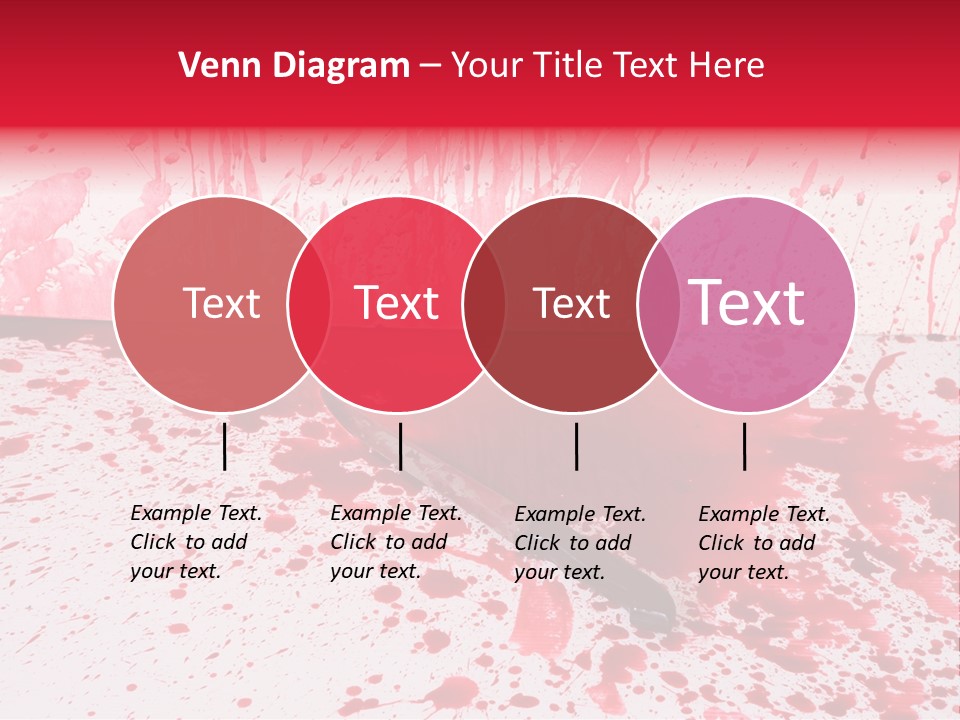 Venn Diagram – Your Title Text Here

Text

Text

Text

Text

Example Text. Click to add your text.

Example Text. Click to add your text.

Example Text. Click to add your text.

Example Text. Click to add your text.